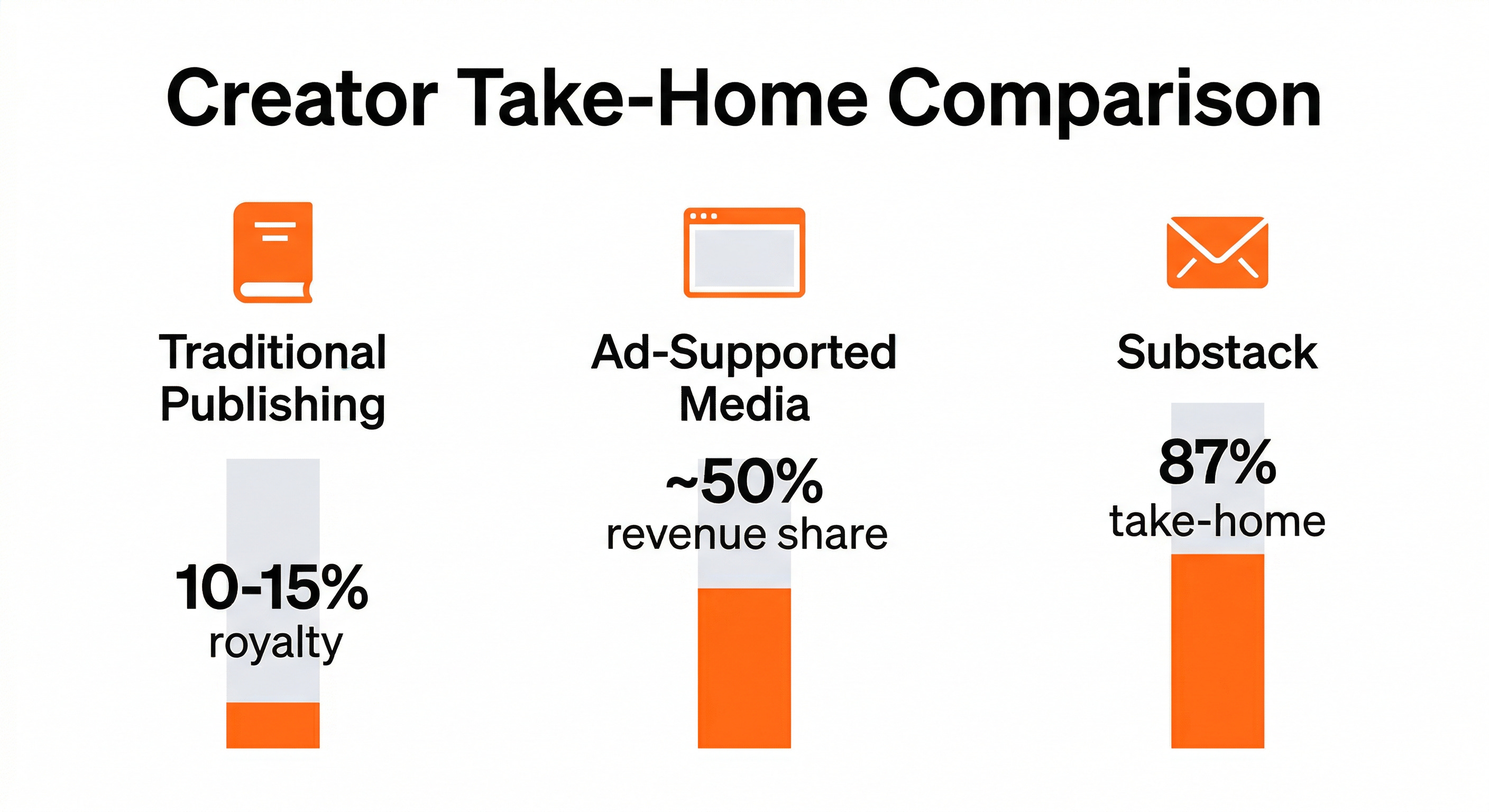 Creator Take-Home Comparison

Traditional Publishing

10-15%
royalty

Ad-Supported Media

~50%
revenue share

Substack

87%
take-home